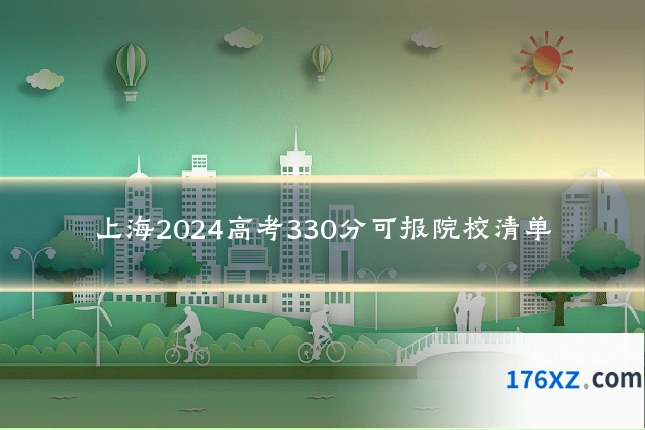 上海2024高考330分可报院校清单

176XZ.com